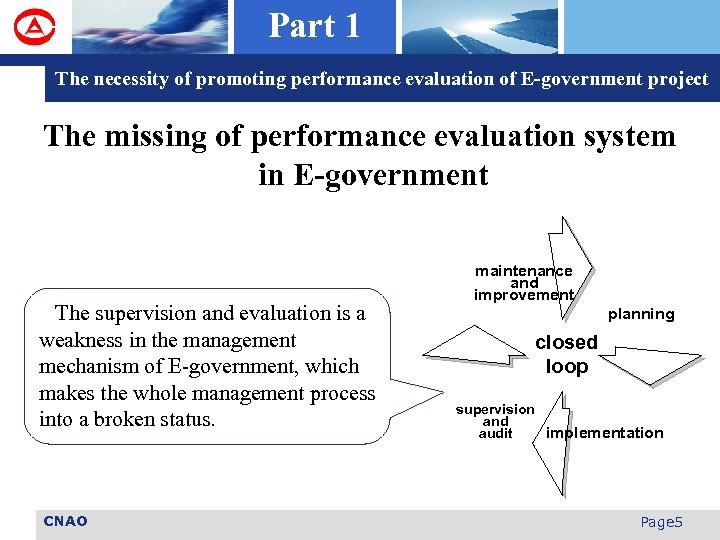 Part 1

The necessity of promoting performance evaluation of E-government project

The missing of performance evaluation system in E-government

The supervision and evaluation is a weakness in the management mechanism of E-government, which makes the whole management process into a broken status.

maintenance and improvement

planning

closed loop

supervision and audit

implementation

CNAO

Page5